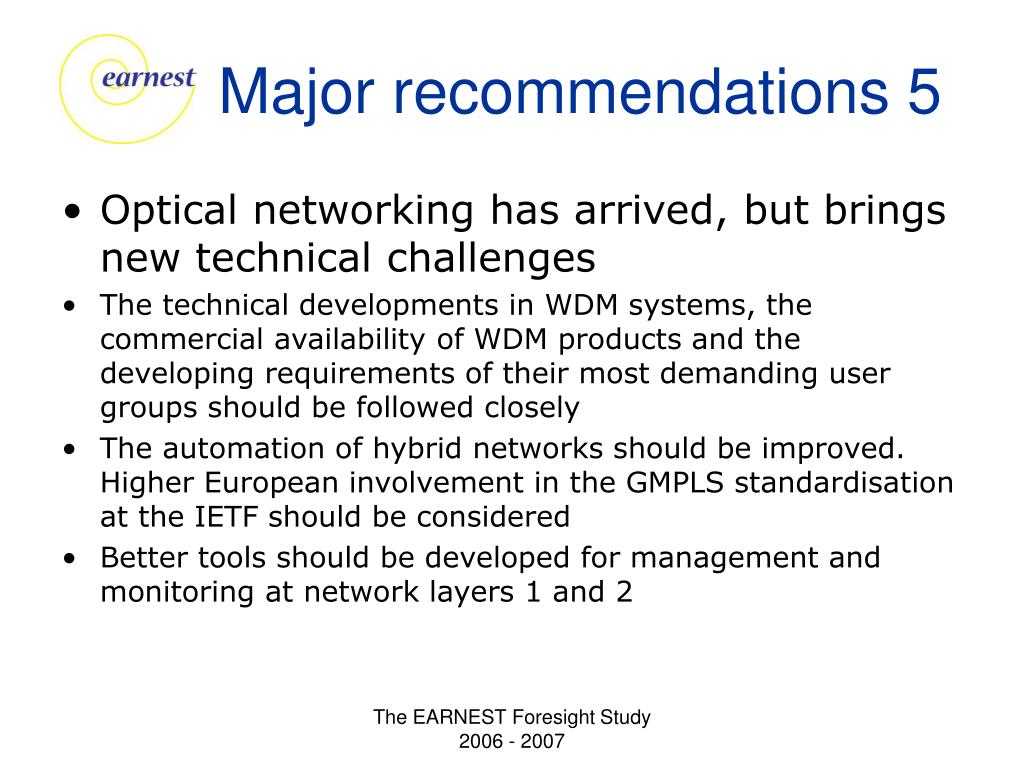 earnest

Major recommendations 5

• Optical networking has arrived, but brings new technical challenges
• The technical developments in WDM systems, the commercial availability of WDM products and the developing requirements of their most demanding user groups should be followed closely
• The automation of hybrid networks should be improved. Higher European involvement in the GMPLS standardisation at the IETF should be considered
• Better tools should be developed for management and monitoring at network layers 1 and 2

The EARNEST Foresight Study
2006 - 2007